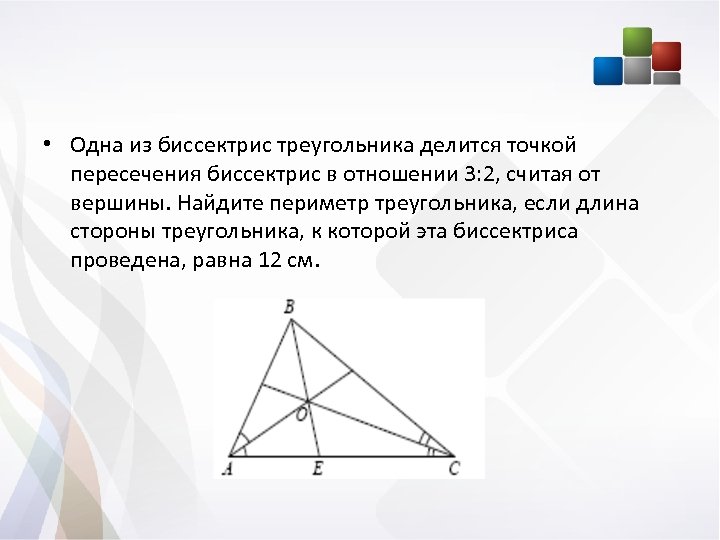 • Одна из биссектрис треугольника делится точкой пересечения биссектрис в отношении 3:2, считая от вершины. Найдите периметр треугольника, если длина стороны треугольника, к которой эта биссектриса проведена, равна 12 см.

B
O
A
E
C